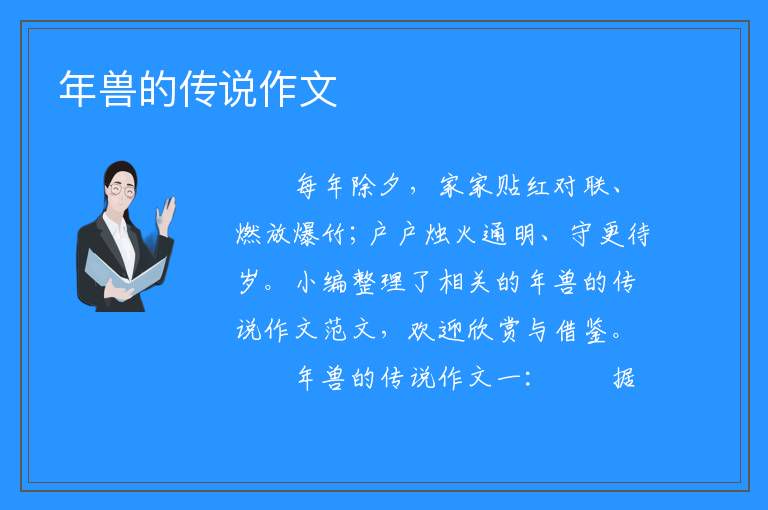 年兽的传说作文

每年除夕，家家贴红对联、燃放爆竹；户户烛火通明、守更待岁。小编整理了相关的年兽的传说作文范文，欢迎欣赏与借鉴。

年兽的传说作文一：　　据